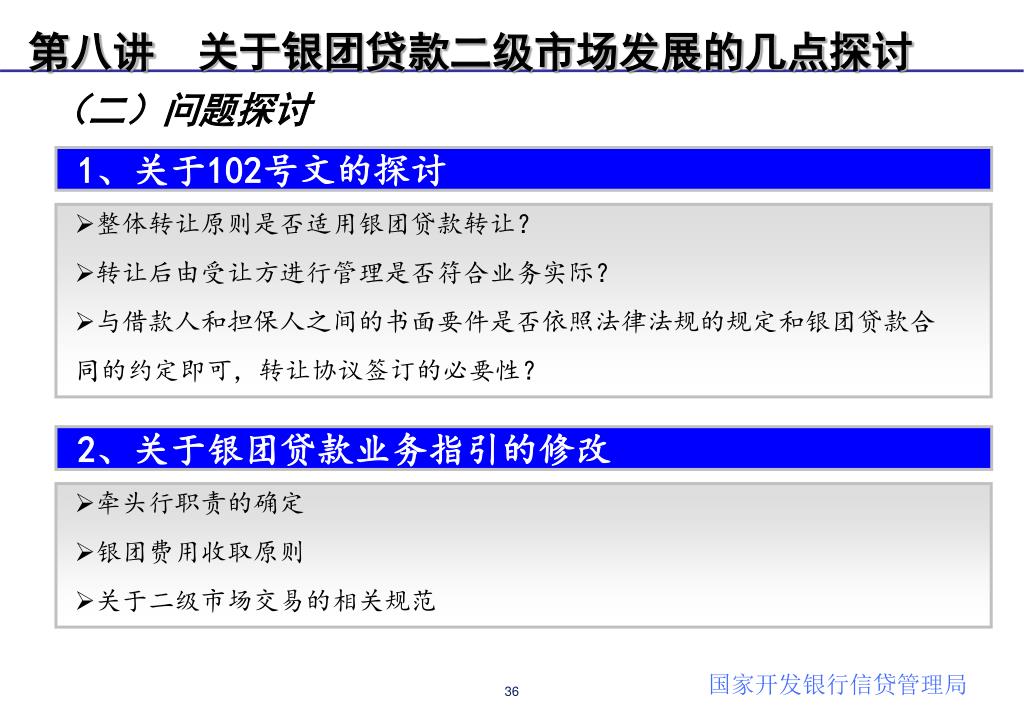 第八讲　关于银团贷款二级市场发展的几点探讨

（二）问题探讨

1、关于102号文的探讨

➢整体转让原则是否适用银团贷款转让？

➢转让后由受让方进行管理是否符合业务实际？

➢与借款人和担保人之间的书面要件是否依照法律法规的规定和银团贷款合同的约定即可，转让协议签订的必要性？

2、关于银团贷款业务指引的修改

➢牵头行职责的确定

➢银团费用收取原则

➢关于二级市场交易的相关规范

36

国家开发银行信贷管理局